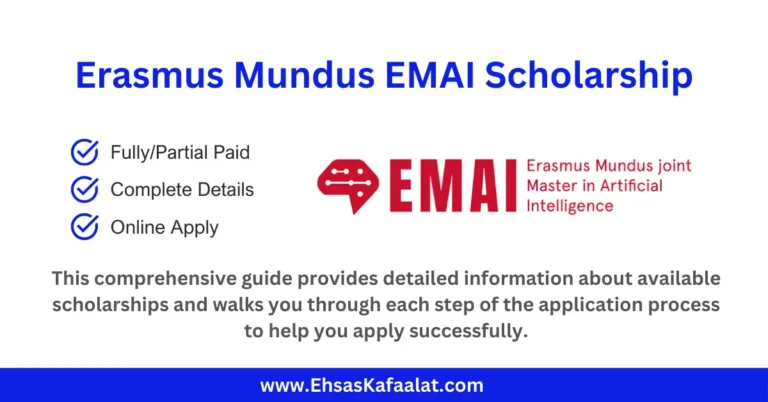 Erasmus Mundus EMAI Scholarship

Fully/Partial Paid
Complete Details
Online Apply

EMAI Erasmus Mundus joint Master in Artificial Intelligence

This comprehensive guide provides detailed information about available scholarships and walks you through each step of the application process to help you apply successfully.

www.EhsasKafaalat.com